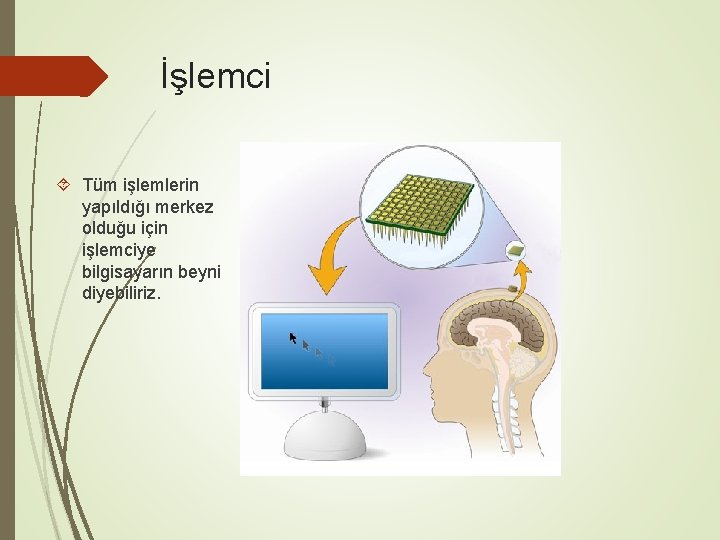 İşlemci

Tüm işlemlerin yapıldığı merkez olduğu için işlemciye bilgisayarın beyni diyebiliriz.